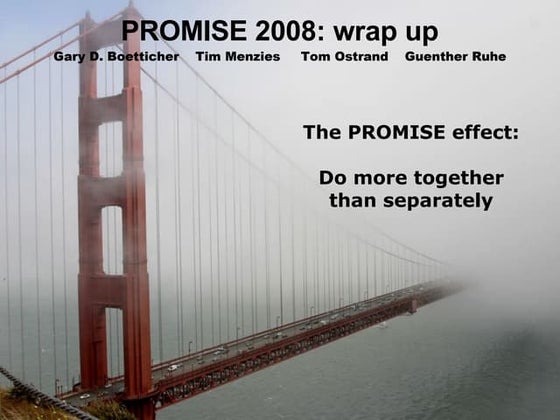 PROMISE 2008: wrap up

Gary D. Boetticher Tim Menzies Tom Ostrand Guenther Ruhe

The PROMISE effect:

Do more together than separately